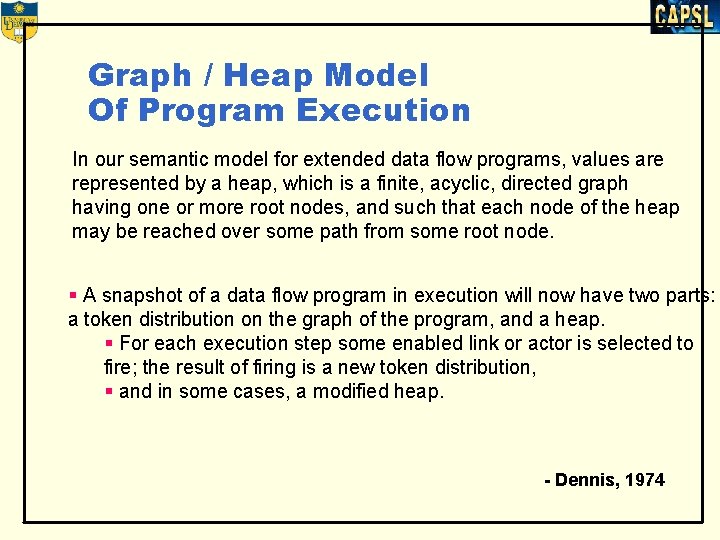 CAPSL

Graph / Heap Model
Of Program Execution

In our semantic model for extended data flow programs, values are represented by a heap, which is a finite, acyclic, directed graph having one or more root nodes, and such that each node of the heap may be reached over some path from some root node.

▪ A snapshot of a data flow program in execution will now have two parts: a token distribution on the graph of the program, and a heap.

▪ For each execution step some enabled link or actor is selected to fire; the result of firing is a new token distribution,

▪ and in some cases, a modified heap.

- Dennis, 1974